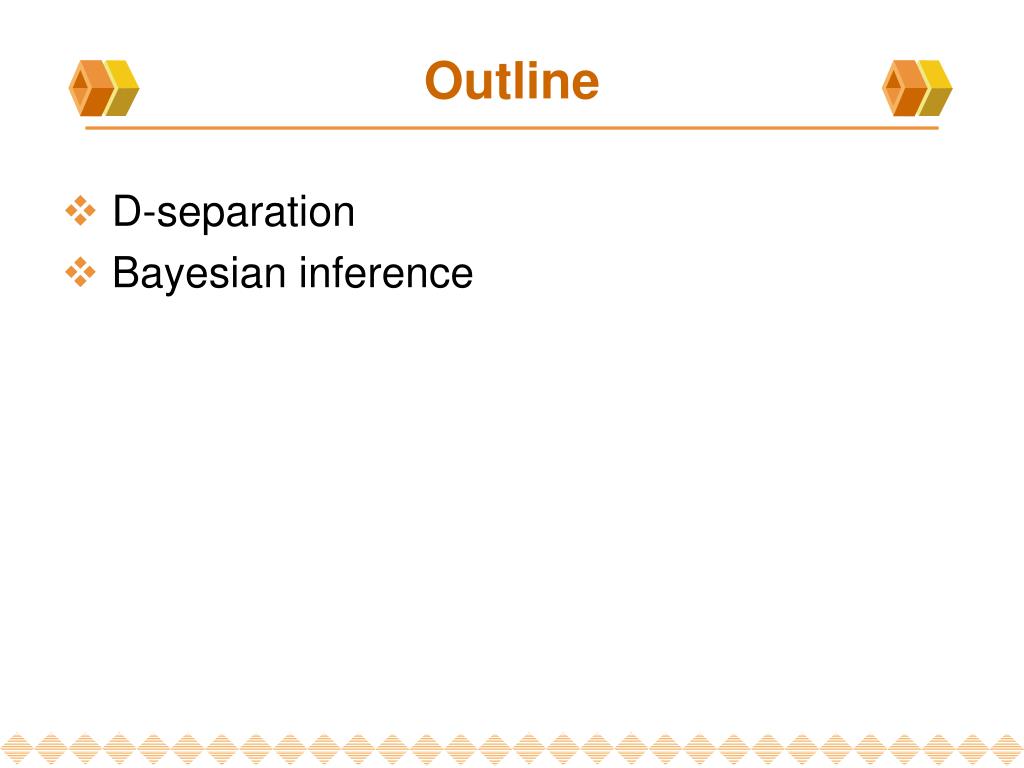 Outline

❖ D-separation
❖ Bayesian inference